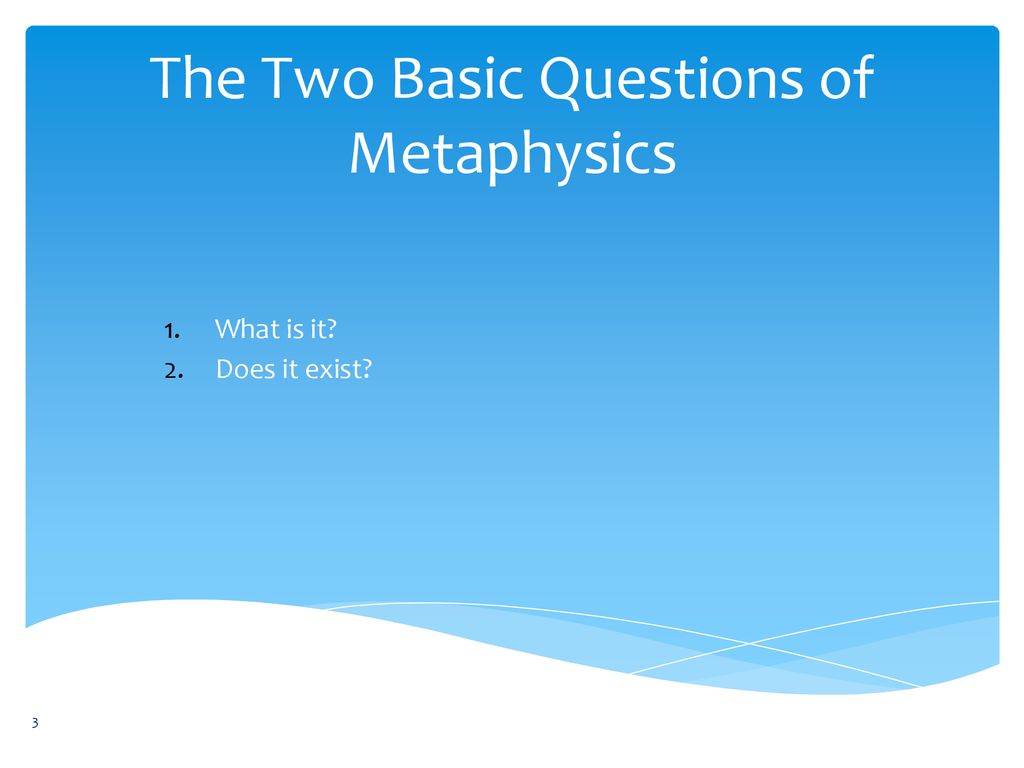 The Two Basic Questions of Metaphysics

1. What is it?
2. Does it exist?

3